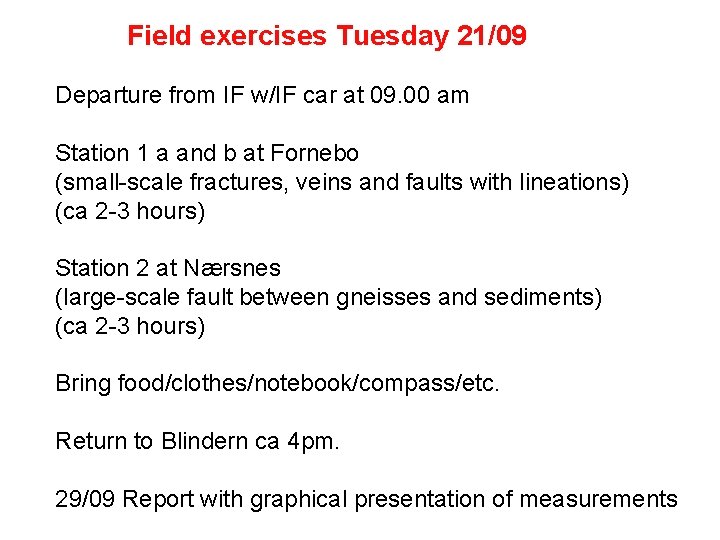 Field exercises Tuesday 21/09

Departure from IF w/IF car at 09.00 am

Station 1 a and b at Fornebo
(small-scale fractures, veins and faults with lineations)
(ca 2-3 hours)

Station 2 at Nærsnes
(large-scale fault between gneisses and sediments)
(ca 2-3 hours)

Bring food/clothes/notebook/compass/etc.

Return to Blindern ca 4pm.

29/09 Report with graphical presentation of measurements